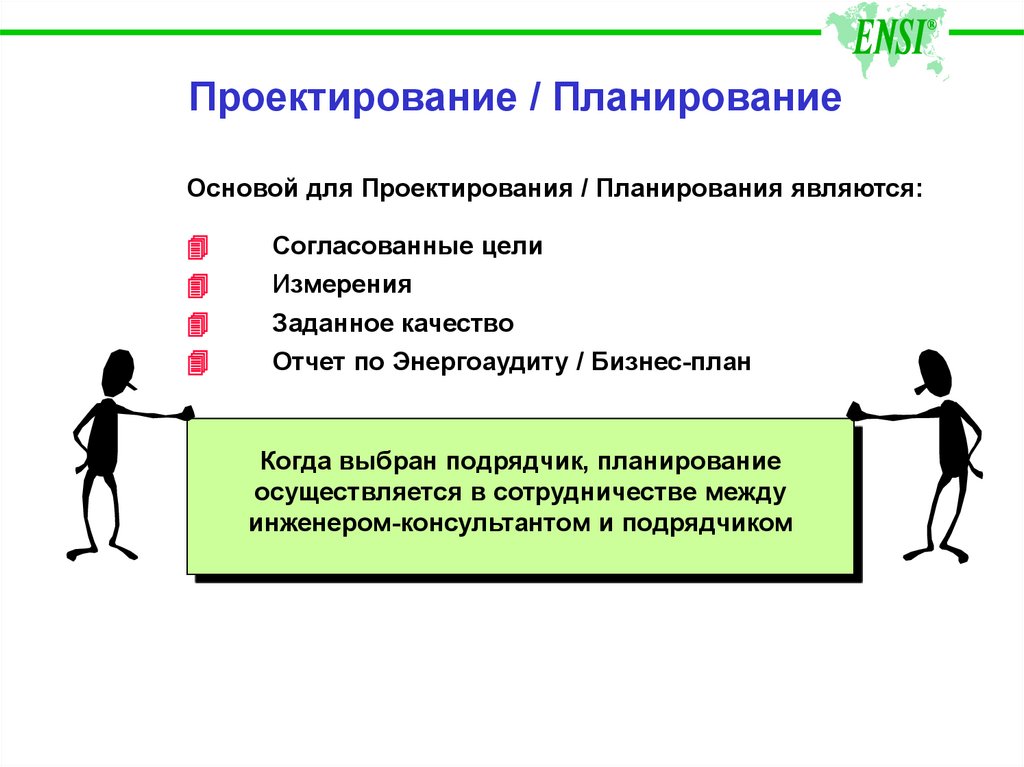 ENSI®

Проектирование / Планирование

Основой для Проектирования / Планирования являются:

Согласованные цели
Измерения
Заданное качество
Отчет по Энергоаудиту / Бизнес-план

Когда выбран подрядчик, планирование осуществляется в сотрудничестве между инженером-консультантом и подрядчиком